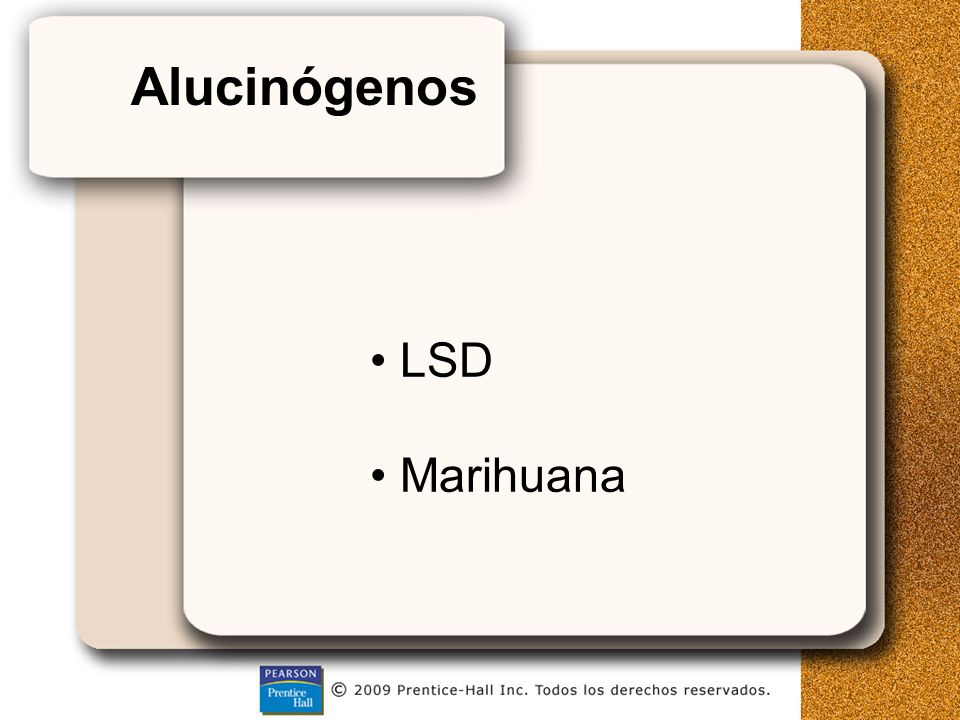 Alucinógenos

• LSD

• Marihuana

PEARSON
Prentice Hall

© 2009 Prentice-Hall Inc. Todos los derechos reservados.